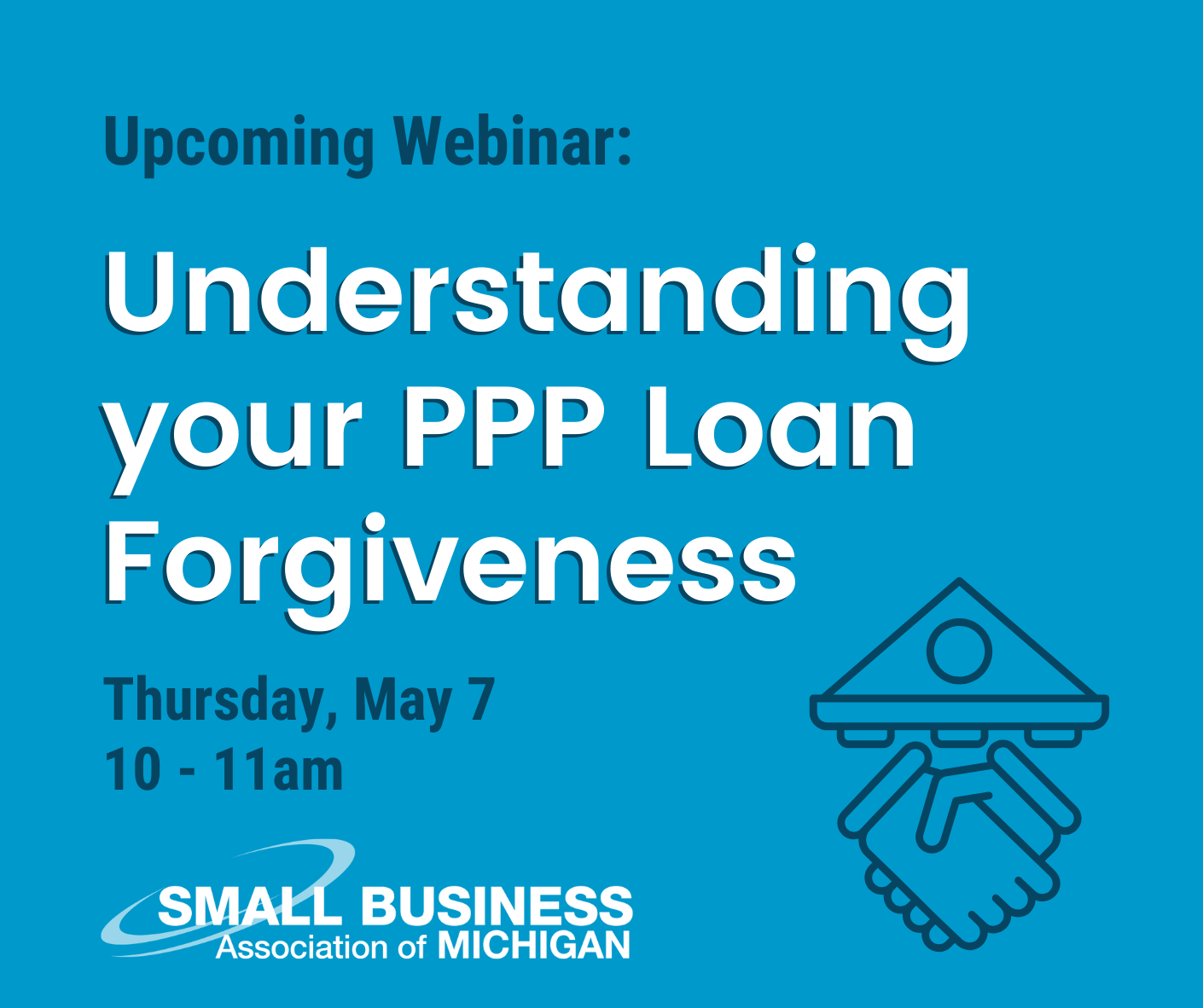 Upcoming Webinar:

Understanding your PPP Loan Forgiveness

Thursday, May 7
10 - 11am

SMALL BUSINESS
Association of MICHIGAN